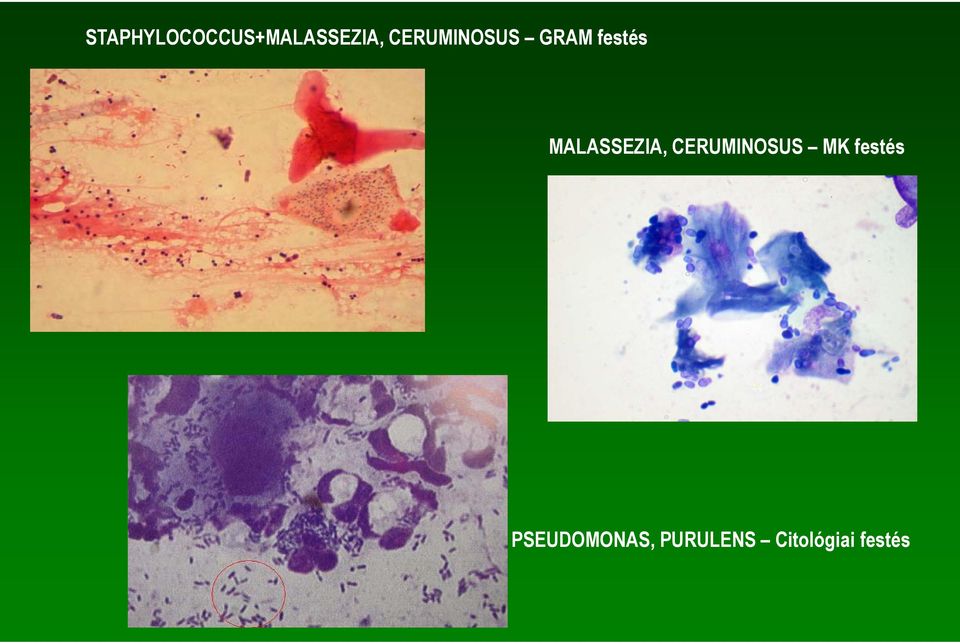 STAPHYLOCOCCUS+MALASSEZIA, CERUMINOSUS – GRAM festés

MALASSEZIA, CERUMINOSUS – MK festés

PSEUDOMONAS, PURULENS – Citológiai festés